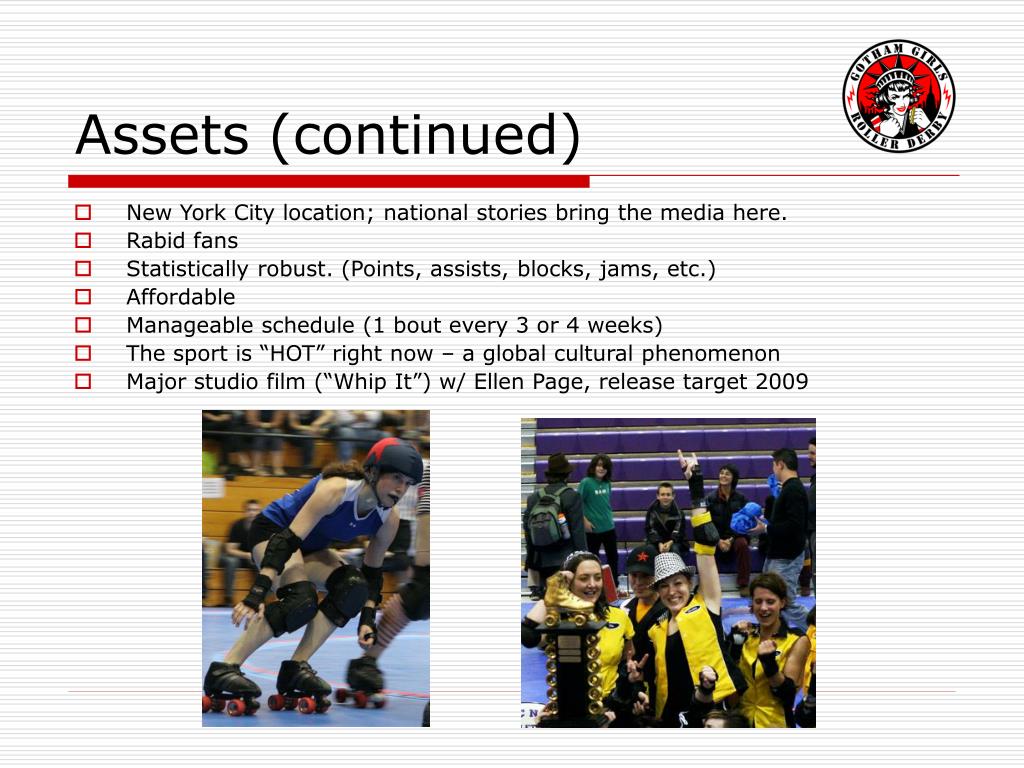 GOTHAM GIRLS ROLLER DERBY

Assets (continued)

New York City location; national stories bring the media here.
Rabid fans
Statistically robust. (Points, assists, blocks, jams, etc.)
Affordable
Manageable schedule (1 bout every 3 or 4 weeks)
The sport is “HOT” right now – a global cultural phenomenon
Major studio film (“Whip It”) w/ Ellen Page, release target 2009